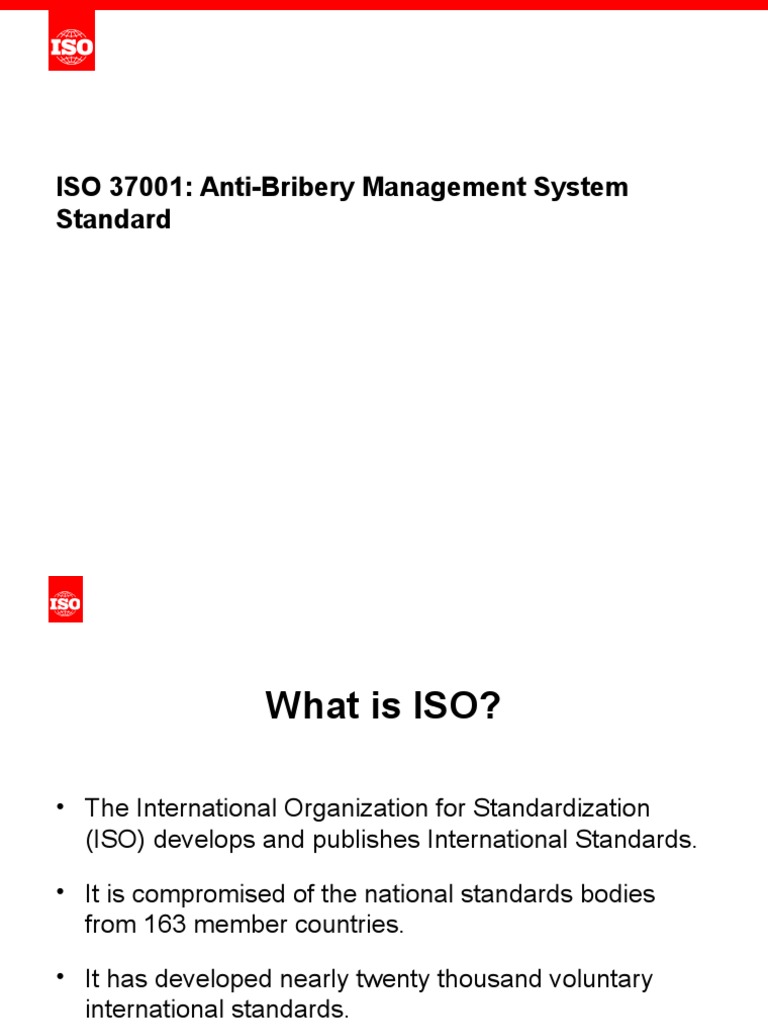 ISO

ISO 37001: Anti-Bribery Management System Standard

ISO

What is ISO?

• The International Organization for Standardization (ISO) develops and publishes International Standards.

• It is compromised of the national standards bodies from 163 member countries.

• It has developed nearly twenty thousand voluntary international standards.